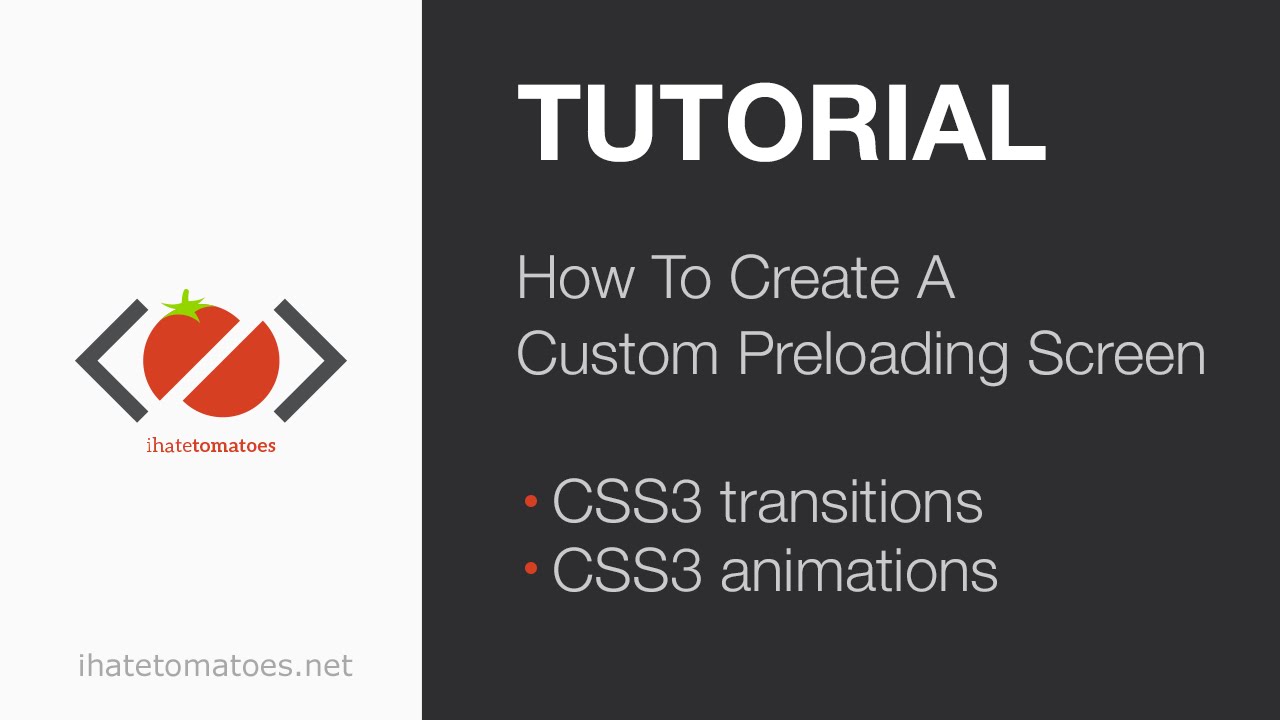 ihatetomatoes

ihatetomatoes.net

TUTORIAL

How To Create A Custom Preloading Screen

• CSS3 transitions
• CSS3 animations